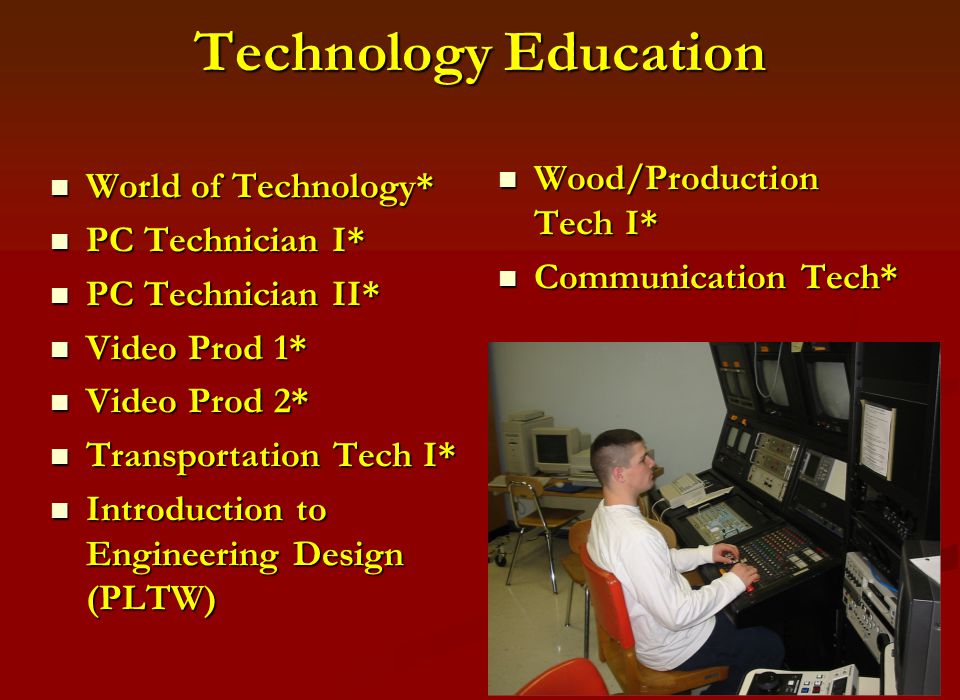 Technology Education

- World of Technology*
- PC Technician I*
- PC Technician II*
- Video Prod 1*
- Video Prod 2*
- Transportation Tech I*
- Introduction to Engineering Design (PLTW)

- Wood/Production Tech I*
- Communication Tech*